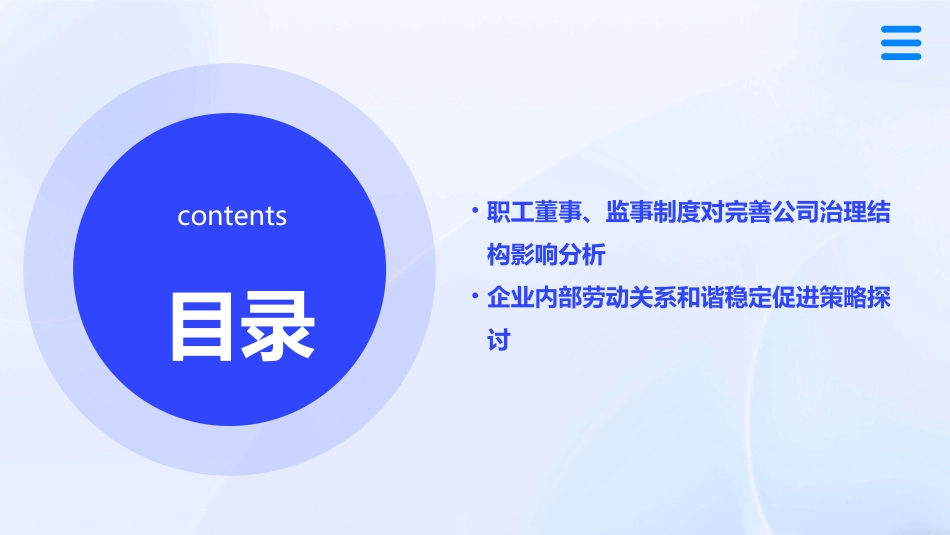 contents

目录

• 职工董事、监事制度对完善公司治理结构影响分析
• 企业内部劳动关系和谐稳定促进策略探讨